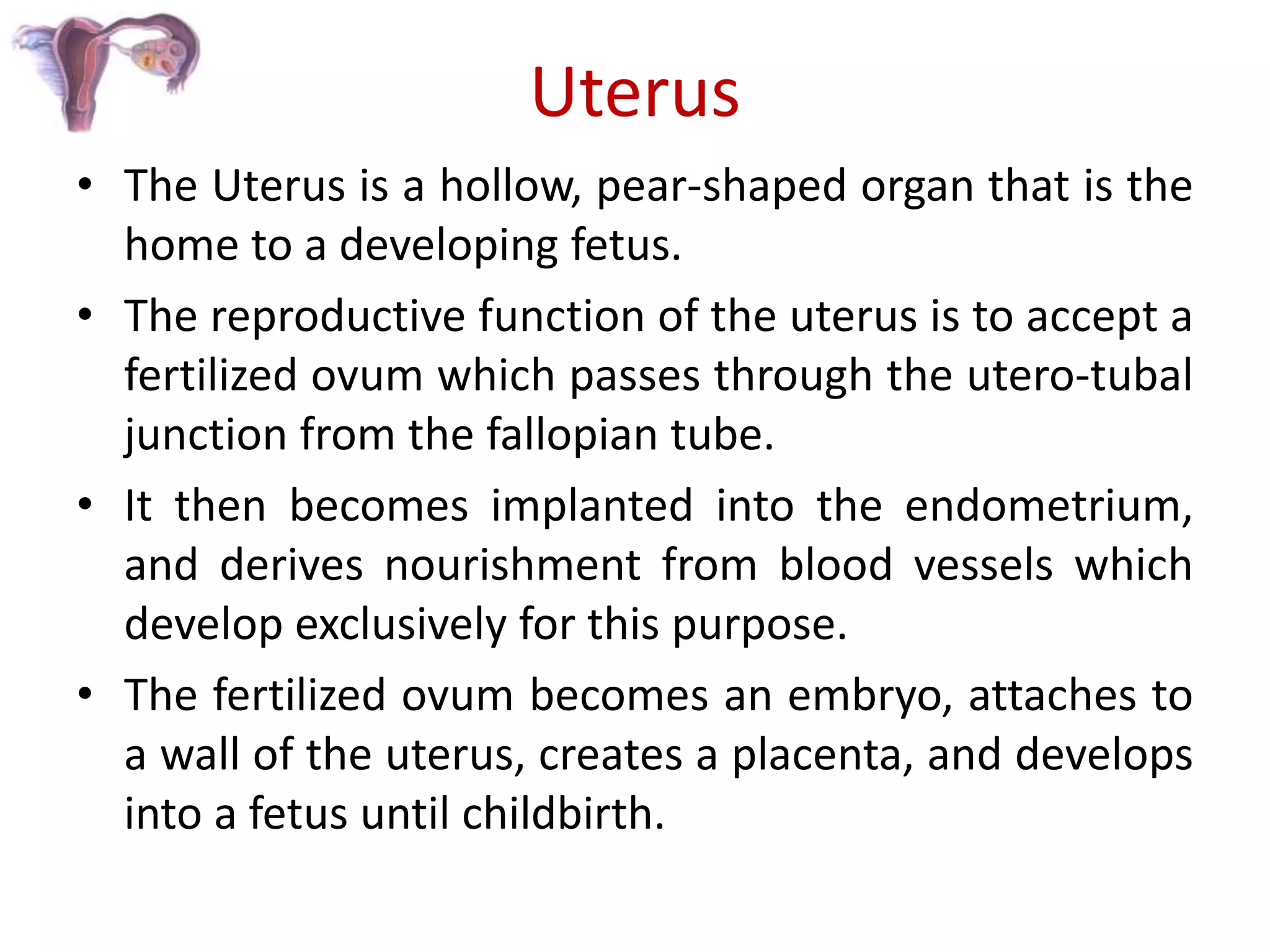 Uterus

• The Uterus is a hollow, pear-shaped organ that is the home to a developing fetus.

• The reproductive function of the uterus is to accept a fertilized ovum which passes through the utero-tubal junction from the fallopian tube.

• It then becomes implanted into the endometrium, and derives nourishment from blood vessels which develop exclusively for this purpose.

• The fertilized ovum becomes an embryo, attaches to a wall of the uterus, creates a placenta, and develops into a fetus until childbirth.